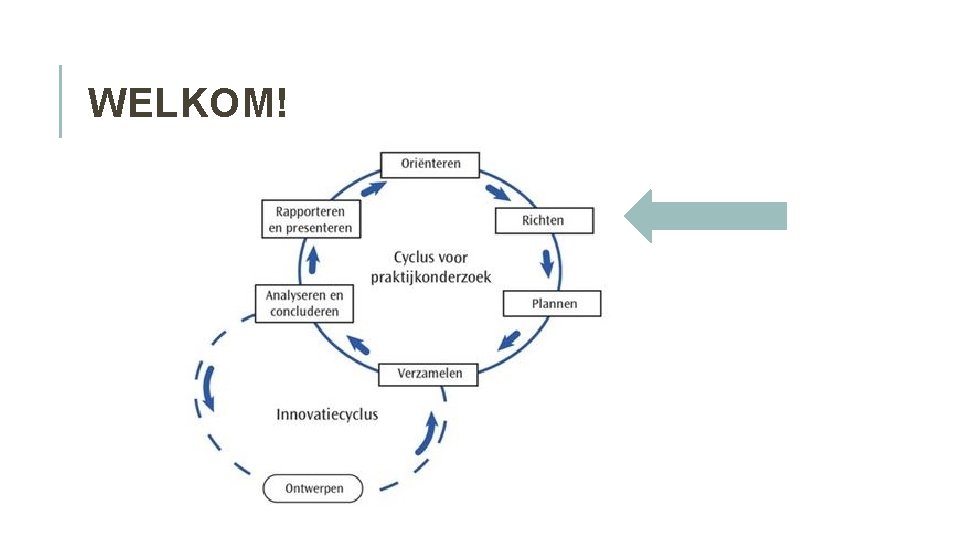 WELKOM!

Oriënteren

Richten

Plannen

Verzamelen

Analyseren en concluderen

Rapporteren en presenteren

Cyclus voor praktijkonderzoek

Innovatiecyclus

Ontwerpen